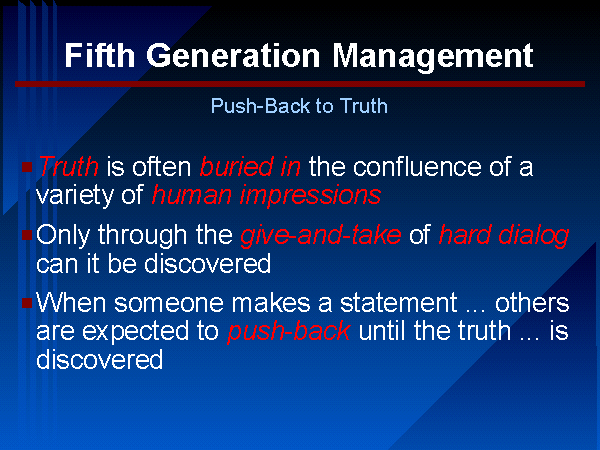 Fifth Generation Management

Push-Back to Truth

Truth is often buried in the confluence of a variety of human impressions

Only through the give-and-take of hard dialog can it be discovered

When someone makes a statement ... others are expected to push-back until the truth ... is discovered